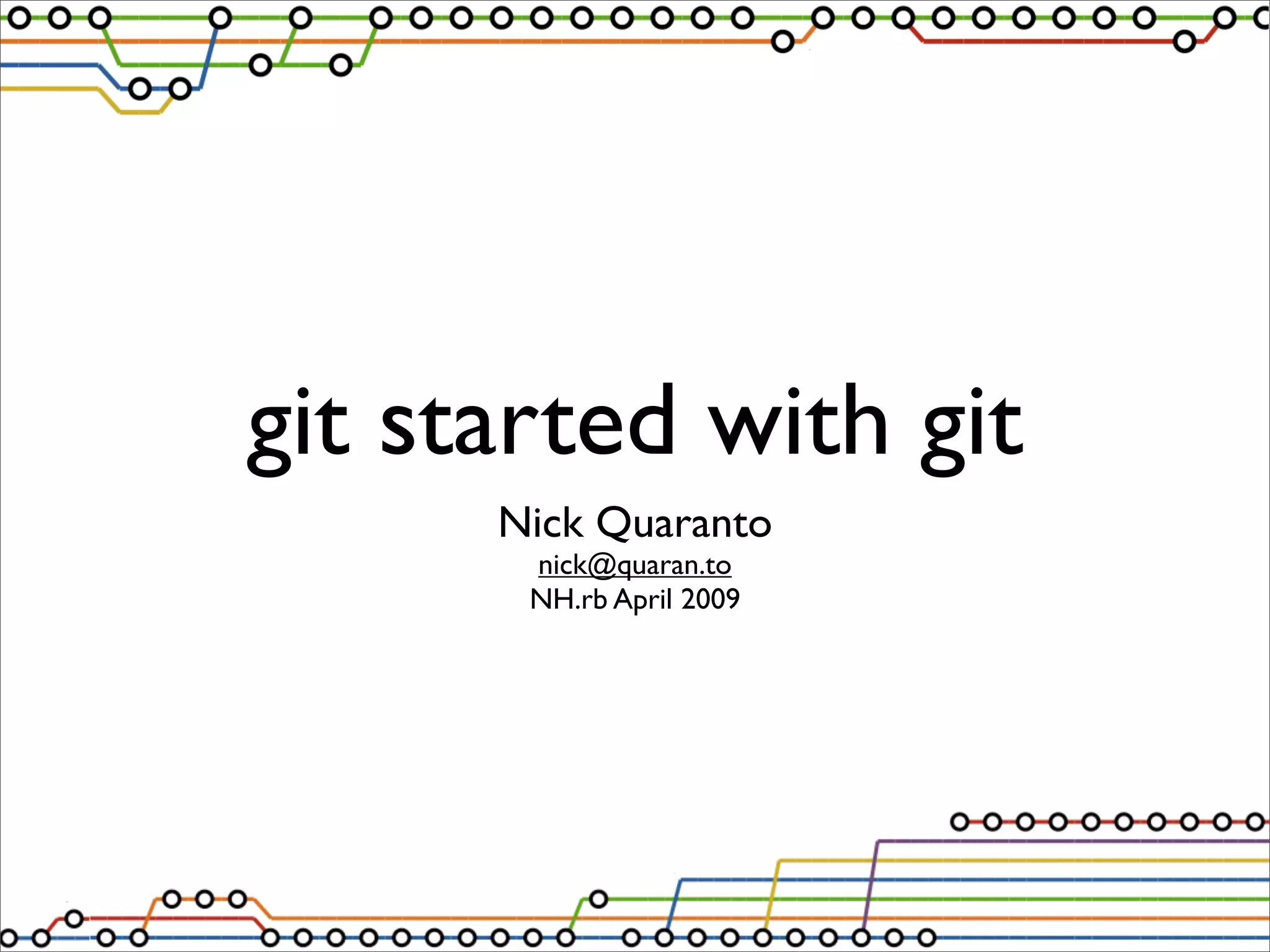 git started with git

Nick Quaranto

nick@quaran.to

NH.rb April 2009